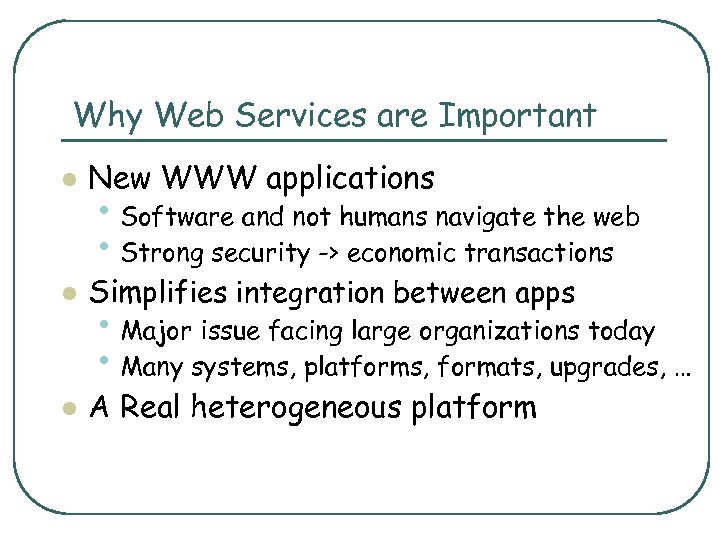 Why Web Services are Important

- New WWW applications
  - Software and not humans navigate the web
  - Strong security -> economic transactions
- Simplifies integration between apps
  - Major issue facing large organizations today
  - Many systems, platforms, formats, upgrades, …
- A Real heterogeneous platform